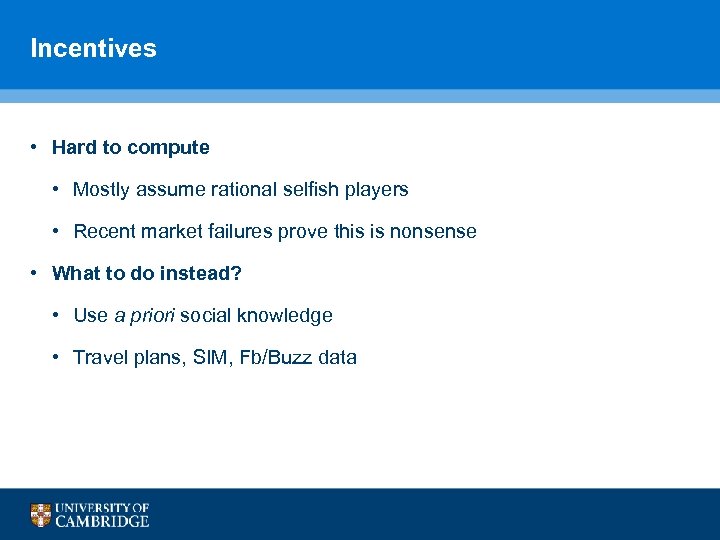 Incentives

• Hard to compute

• Mostly assume rational selfish players

• Recent market failures prove this is nonsense

• What to do instead?

• Use a priori social knowledge

• Travel plans, SIM, Fb/Buzz data

UNIVERSITY OF CAMBRIDGE